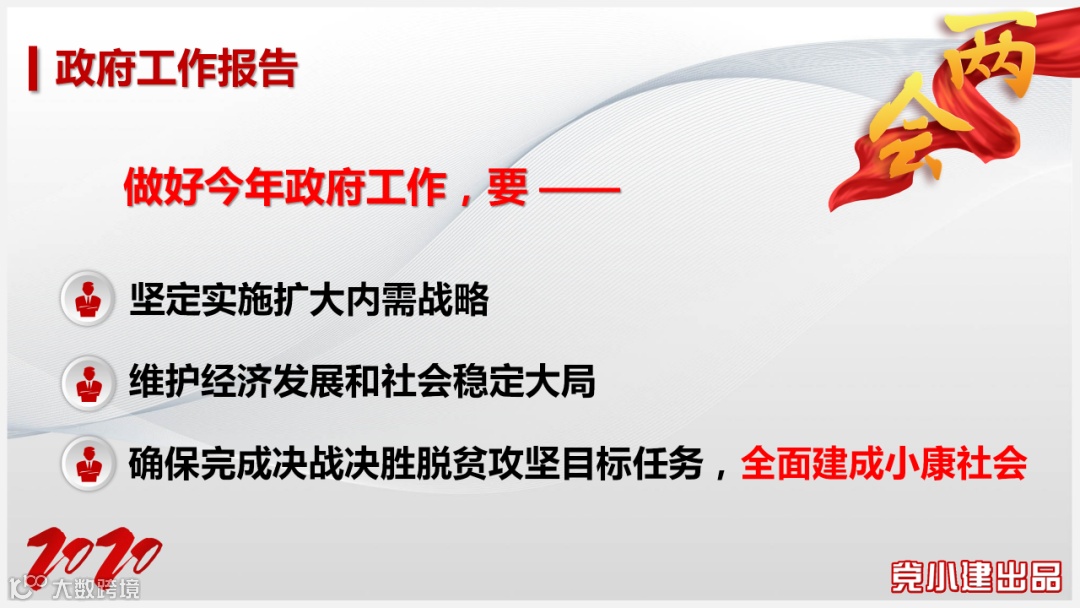 政府工作报告

两会

做好今年政府工作，要 ——

坚定实施扩大内需战略

维护经济发展和社会稳定大局

确保完成决战决胜脱贫攻坚目标任务，全面建成小康社会

2020

大数跨境

党小建出品